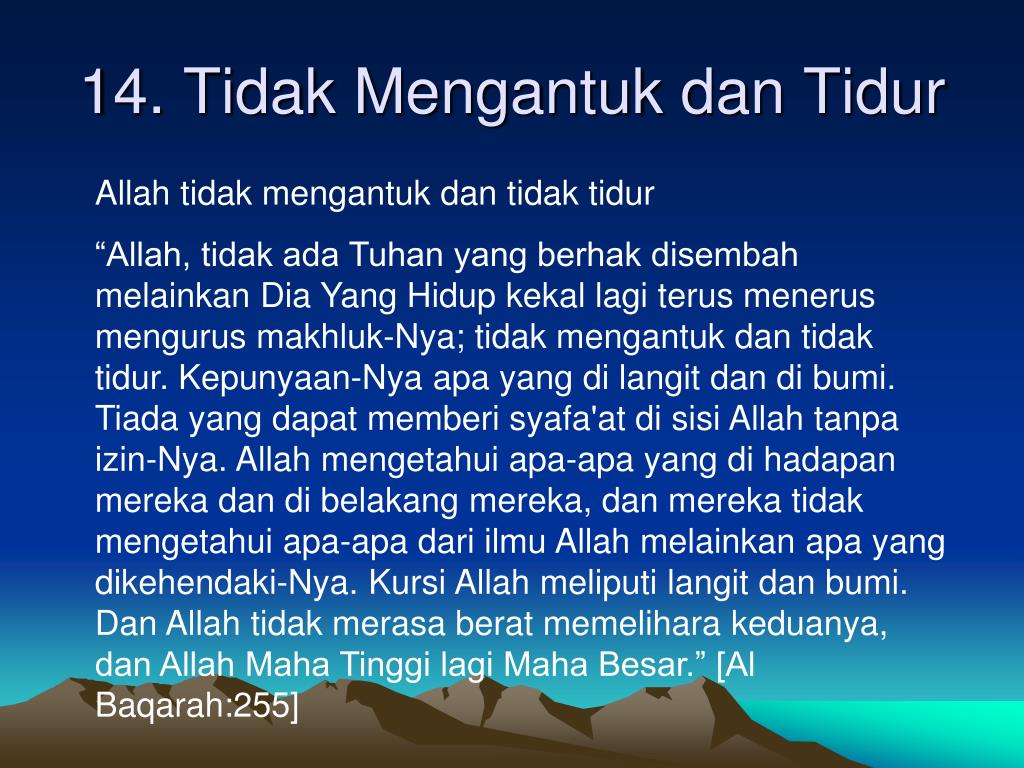 14. Tidak Mengantuk dan Tidur

Allah tidak mengantuk dan tidak tidur

“Allah, tidak ada Tuhan yang berhak disembah melainkan Dia Yang Hidup kekal lagi terus menerus mengurus makhluk-Nya; tidak mengantuk dan tidak tidur. Kepunyaan-Nya apa yang di langit dan di bumi. Tiada yang dapat memberi syafa'at di sisi Allah tanpa izin-Nya. Allah mengetahui apa-apa yang di hadapan mereka dan di belakang mereka, dan mereka tidak mengetahui apa-apa dari ilmu Allah melainkan apa yang dikehendaki-Nya. Kursi Allah meliputi langit dan bumi. Dan Allah tidak merasa berat memelihara keduanya, dan Allah Maha Tinggi lagi Maha Besar.” [Al Baqarah:255]